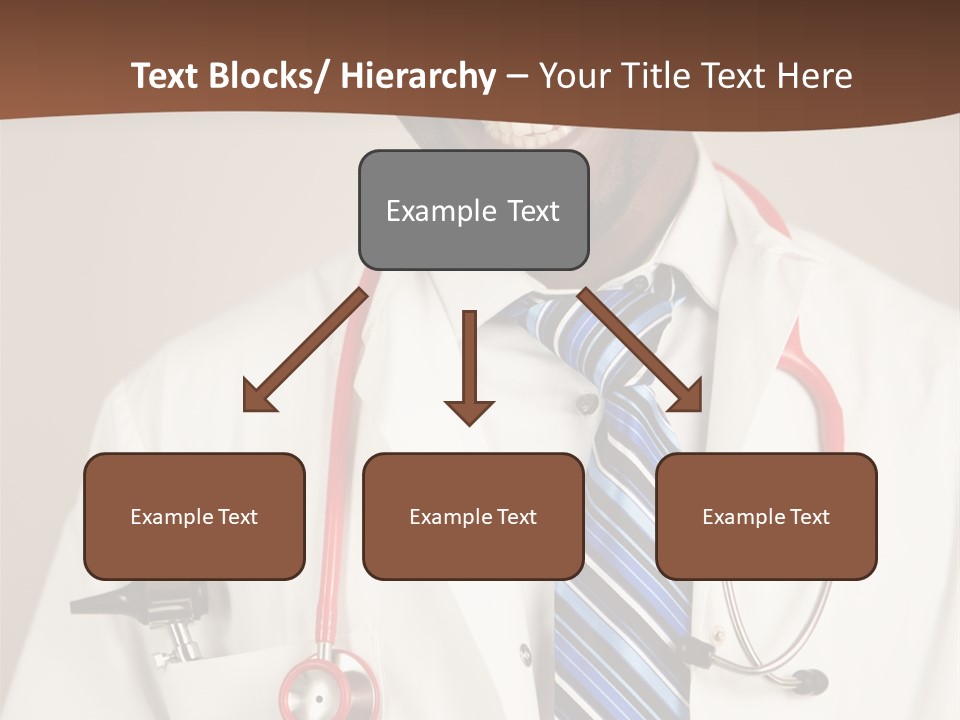 Text Blocks/ Hierarchy – Your Title Text Here

Example Text

Example Text

Example Text

Example Text